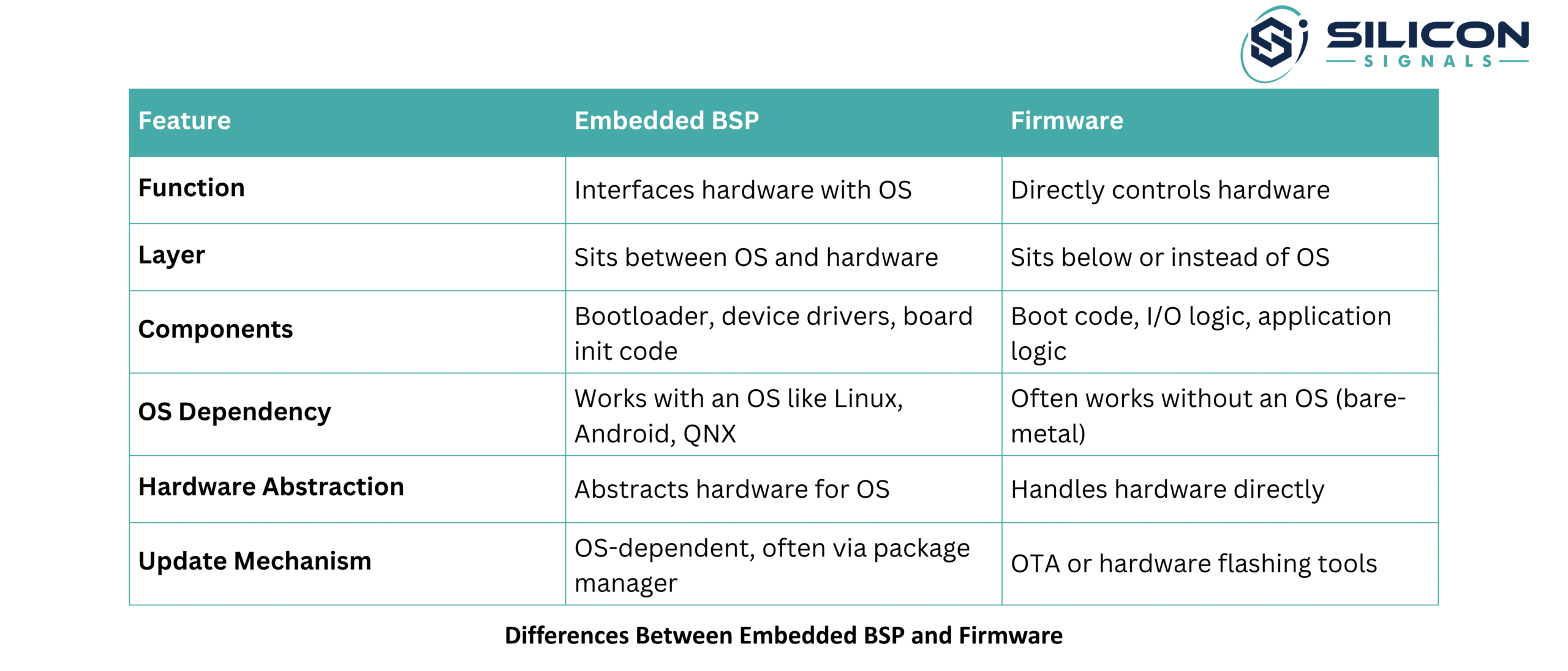 SILICON
SIGNALS

| Feature | Embedded BSP | Firmware |
|---|---|---|
| Function | Interfaces hardware with OS | Directly controls hardware |
| Layer | Sits between OS and hardware | Sits below or instead of OS |
| Components | Bootloader, device drivers, board init code | Boot code, I/O logic, application logic |
| OS Dependency | Works with an OS like Linux, Android, QNX | Often works without an OS (bare-metal) |
| Hardware Abstraction | Abstracts hardware for OS | Handles hardware directly |
| Update Mechanism | OS-dependent, often via package manager | OTA or hardware flashing tools |

Differences Between Embedded BSP and Firmware